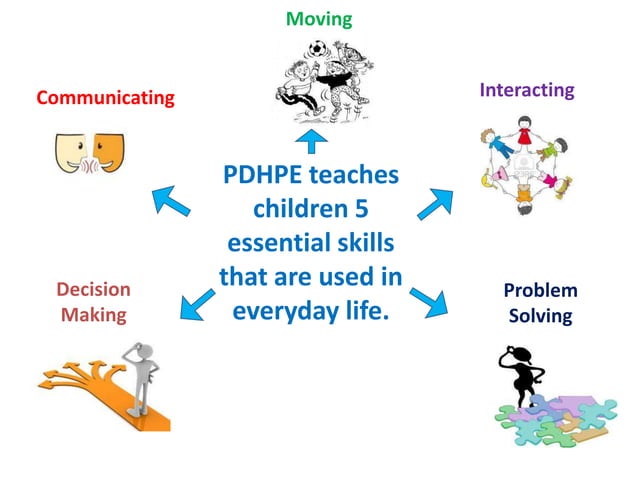 Moving

Communicating

Interacting

PDHPE teaches children 5 essential skills that are used in everyday life.

Decision Making

Problem Solving